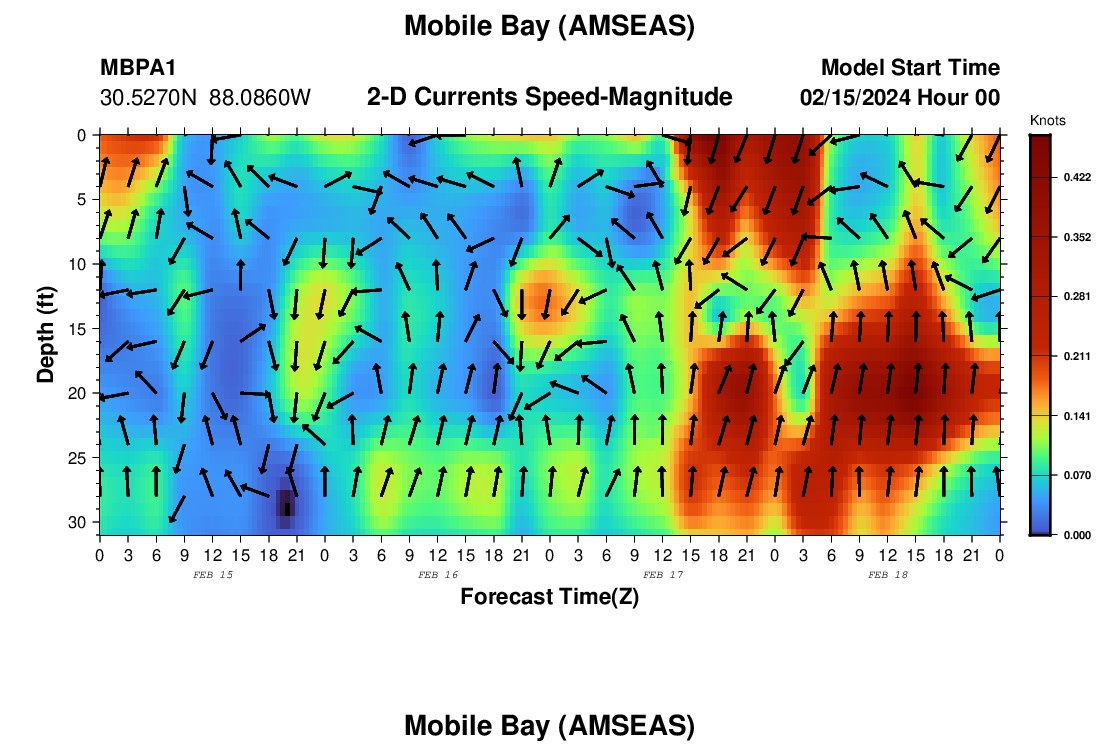 Mobile Bay (AMSEAS)

MBPA1
30.5270N 88.0860W

2-D Currents Speed-Magnitude

Model Start Time
02/15/2024 Hour 00

Knots
0.422
0.352
0.281
0.211
0.141
0.070
0.000

Depth (ft)
0
5
10
15
20
25
30

0 3 6 9 12 15 18 21 0 3 6 9 12 15 18 21 0 3 6 9 12 15 18 21 0 3 6 9 12 15 18 21 0
FEB 15
FEB 16
FEB 17
FEB 18

Forecast Time(Z)

Mobile Bay (AMSEAS)